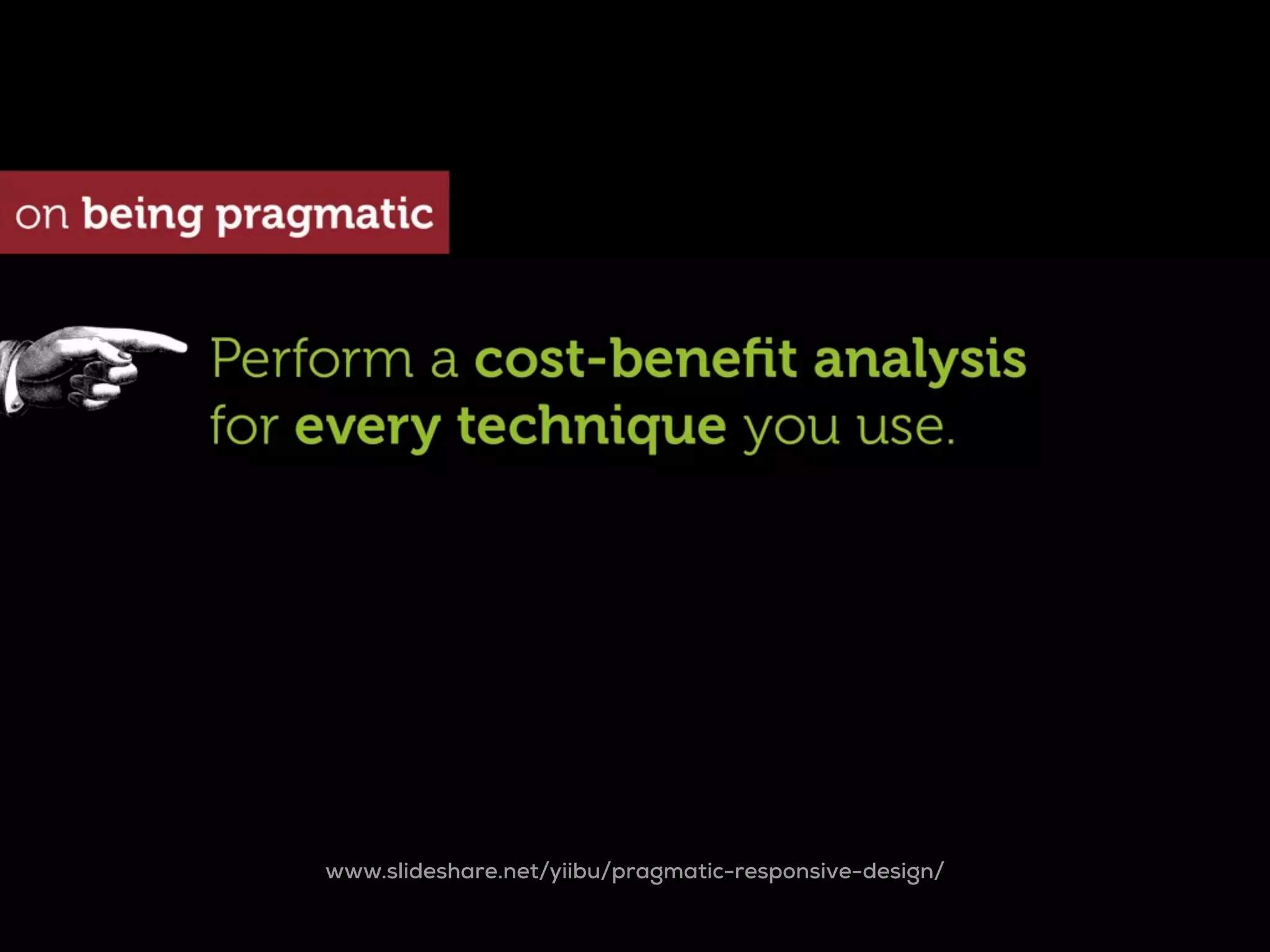 on being pragmatic

Perform a cost-benefit analysis for every technique you use.

www.slideshare.net/yiibu/pragmatic-responsive-design/